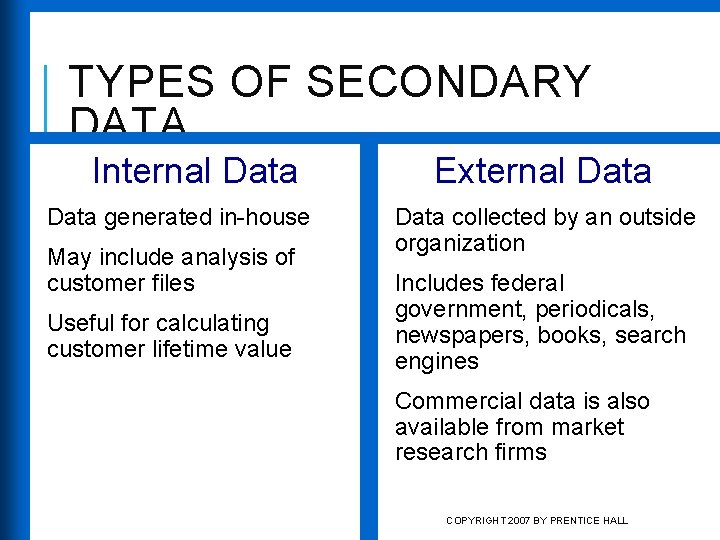 TYPES OF SECONDARY DATA

Internal Data

Data generated in-house

May include analysis of customer files

Useful for calculating customer lifetime value

External Data

Data collected by an outside organization

Includes federal government, periodicals, newspapers, books, search engines

Commercial data is also available from market research firms

COPYRIGHT 2007 BY PRENTICE HALL